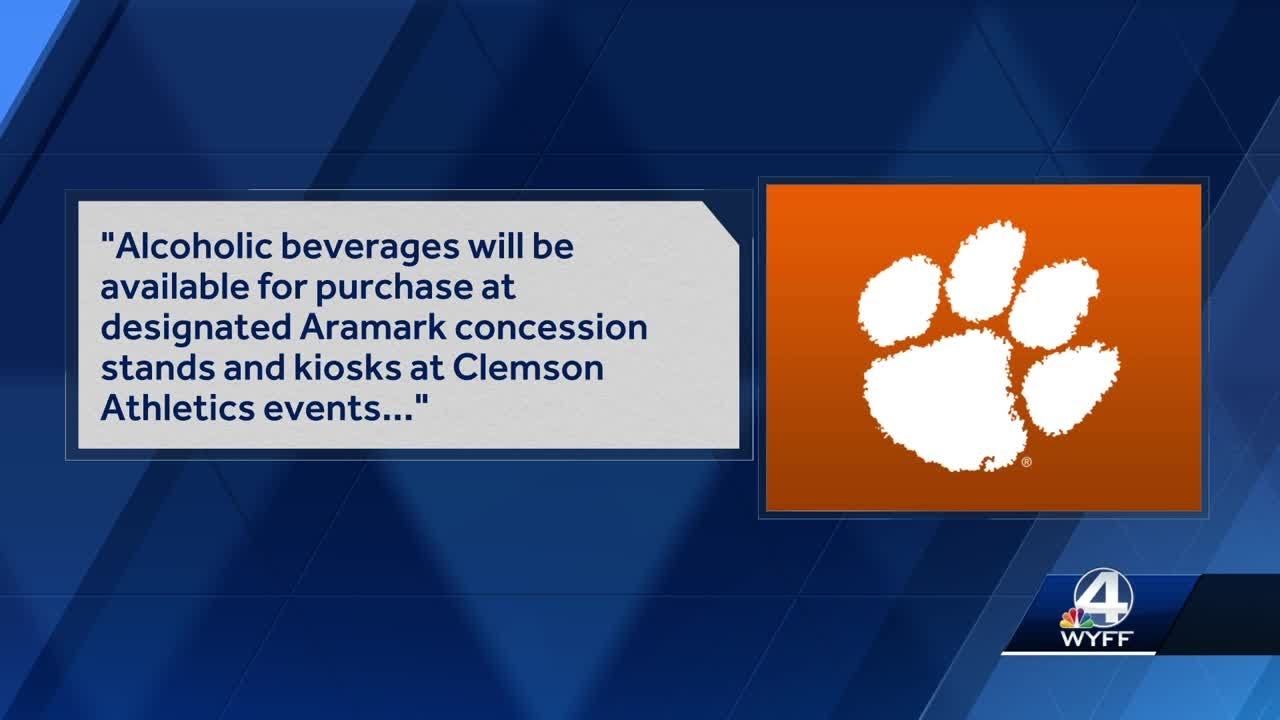 "Alcoholic beverages will be available for purchase at designated Aramark concession stands and kiosks at Clemson Athletics events..."

®

4
WYFF